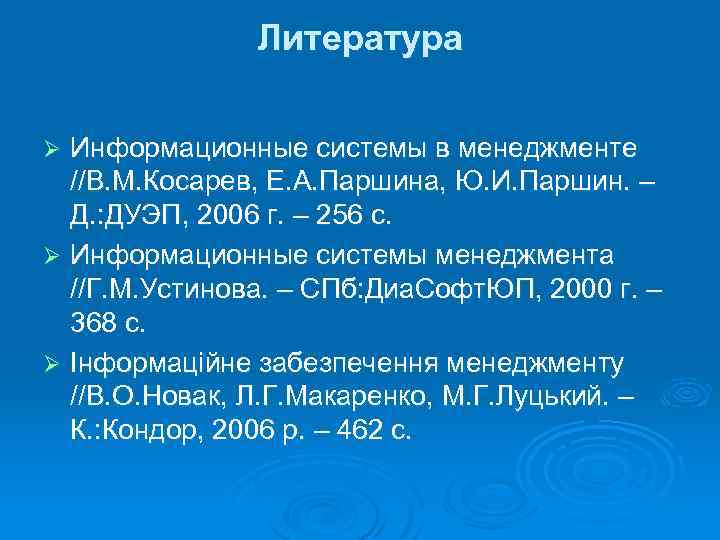 Литература

➢ Информационные системы в менеджменте //В.М.Косарев, Е.А.Паршина, Ю.И.Паршин. – Д.:ДУЭП, 2006 г. – 256 с.

➢ Информационные системы менеджмента //Г.М.Устинова. – СПб:ДиаСофтЮП, 2000 г. – 368 с.

➢ Інформаційне забезпечення менеджменту //В.О.Новак, Л.Г.Макаренко, М.Г.Луцький. – К.:Кондор, 2006 р. – 462 с.